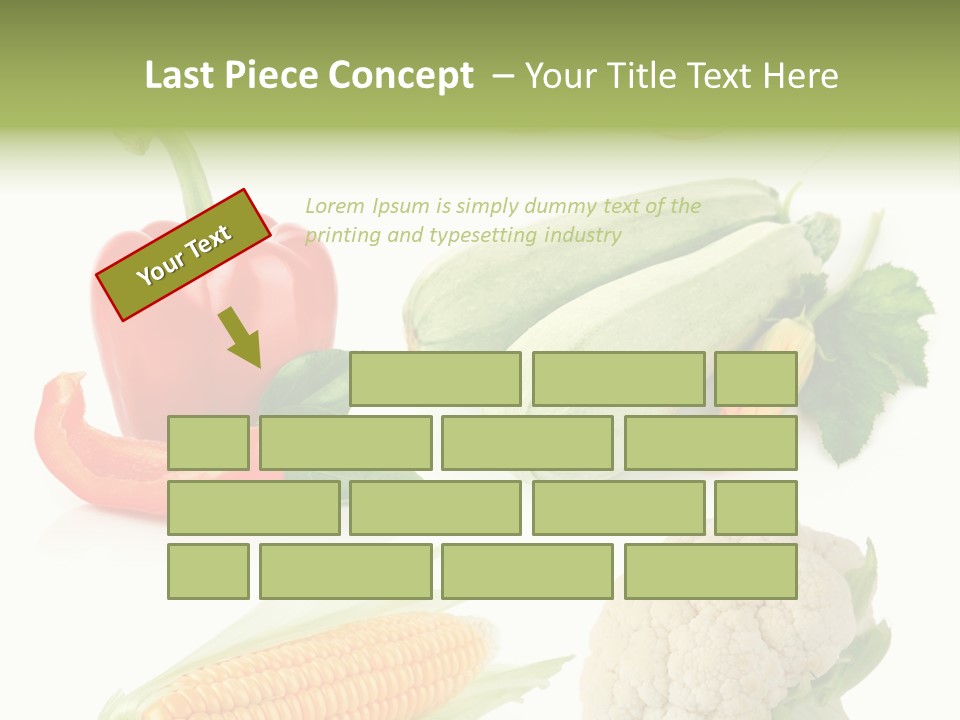 Last Piece Concept – Your Title Text Here

Your Text

Lorem Ipsum is simply dummy text of the printing and typesetting industry